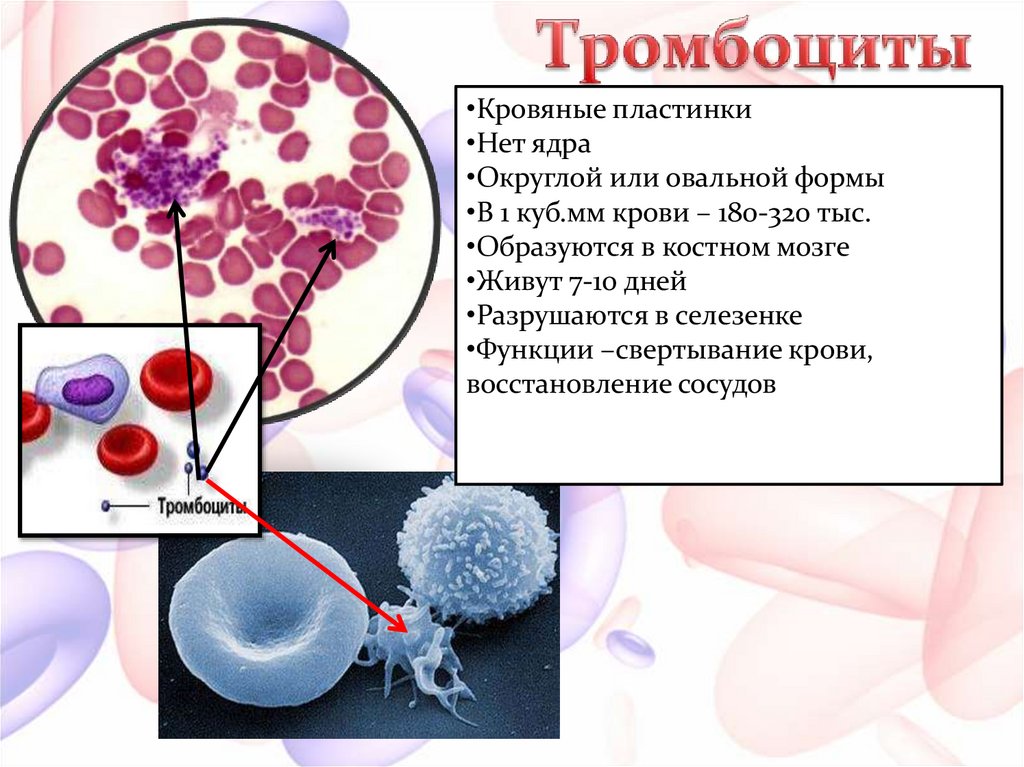 Тромбоциты

•Кровяные пластинки
•Нет ядра
•Округлой или овальной формы
•В 1 куб.мм крови – 180-320 тыс.
•Образуются в костном мозге
•Живут 7-10 дней
•Разрушаются в селезенке
•Функции –свертывание крови, восстановление сосудов

Тромбоциты